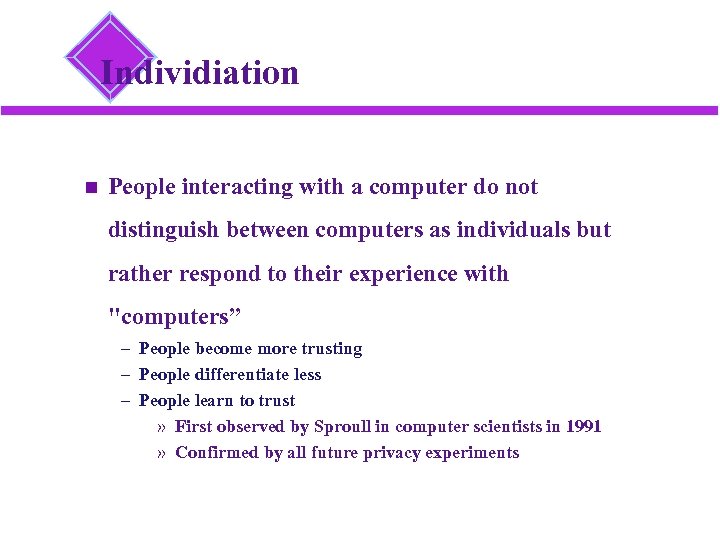 Individiation

■ People interacting with a computer do not distinguish between computers as individuals but rather respond to their experience with "computers”

– People become more trusting

– People differentiate less

– People learn to trust

» First observed by Sproull in computer scientists in 1991

» Confirmed by all future privacy experiments